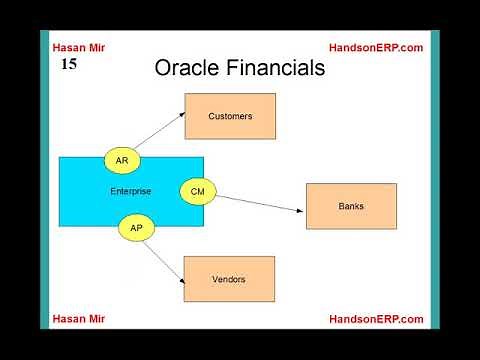 Hasan Mir

HandsonERP.com

15

Oracle Financials

Customers

AR

Enterprise

CM

Banks

AP

Vendors

Hasan Mir

HandsonERP.com